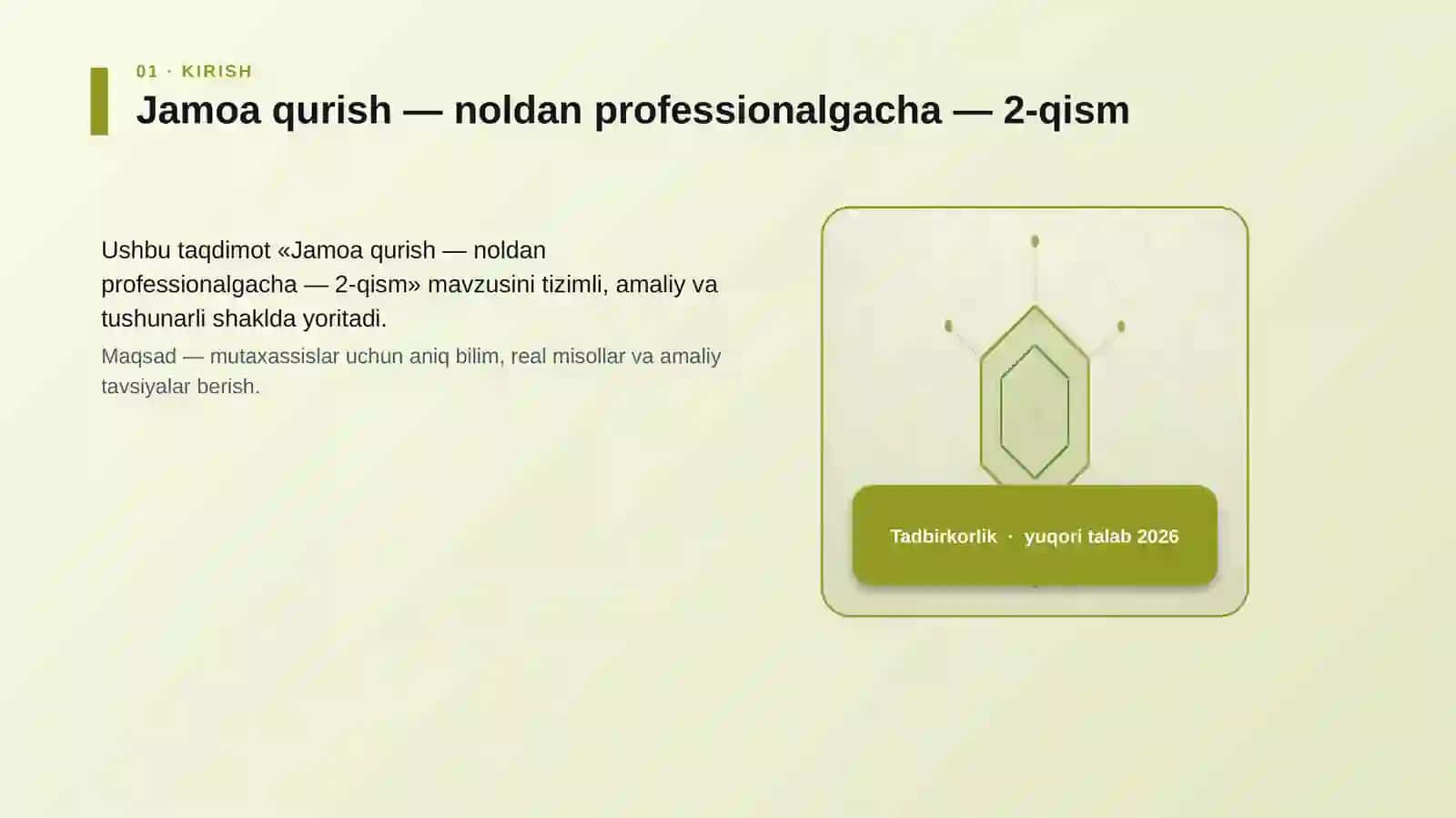 01 · KIRISH

Jamoa qurish — noldan professionalgacha — 2-qism

Ushbu taqdimot «Jamoa qurish — noldan professionalgacha — 2-qism» mavzusini tizimli, amaliy va tushunarli shaklda yoritadi.

Maqsad — mutaxassislar uchun aniq bilim, real misollar va amaliy tavsiyalar berish.

Tadbirkorlik · yuqori talab 2026